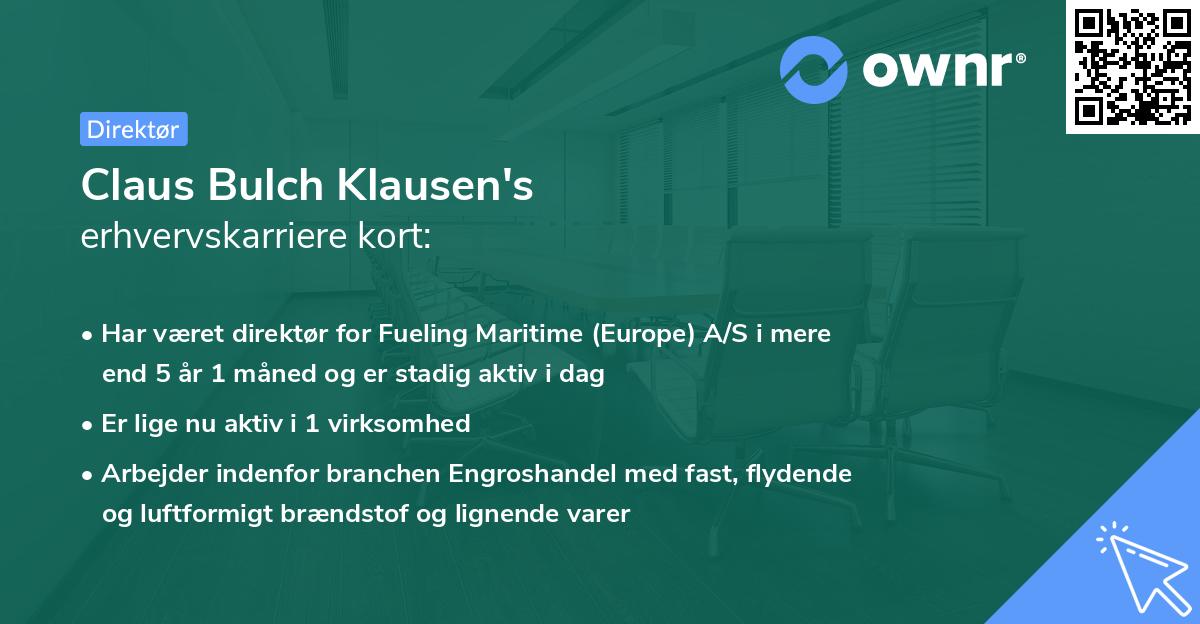 ownr®

Direktør

Claus Bulch Klausen's
erhvervskarriere kort:

• Har været direktør for Fueling Maritime (Europe) A/S i mere end 5 år 1 måned og er stadig aktiv i dag

• Er lige nu aktiv i 1 virksomhed

• Arbejder indenfor branchen Engroshandel med fast, flydende og luftformigt brændstof og lignende varer